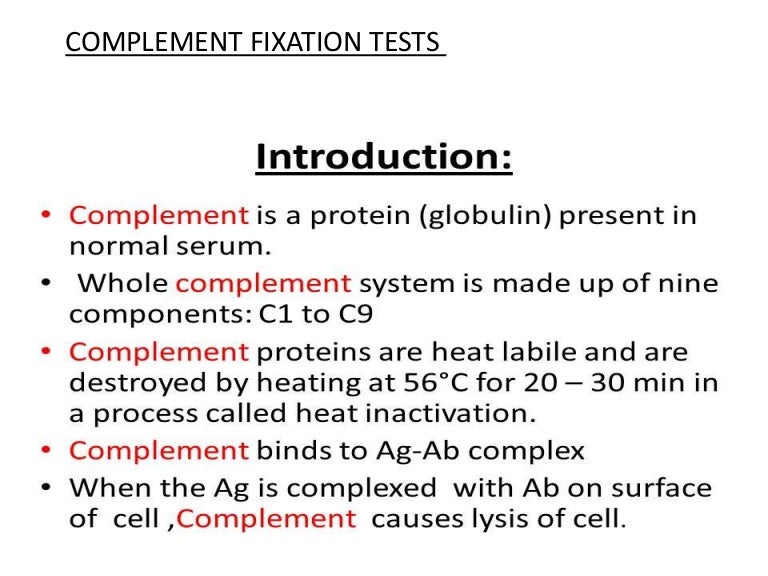 COMPLEMENT FIXATION TESTS

Introduction:

• Complement is a protein (globulin) present in normal serum.
• Whole complement system is made up of nine components: C1 to C9
• Complement proteins are heat labile and are destroyed by heating at 56°C for 20 – 30 min in a process called heat inactivation.
• Complement binds to Ag-Ab complex
• When the Ag is complexed with Ab on surface of cell ,Complement causes lysis of cell.